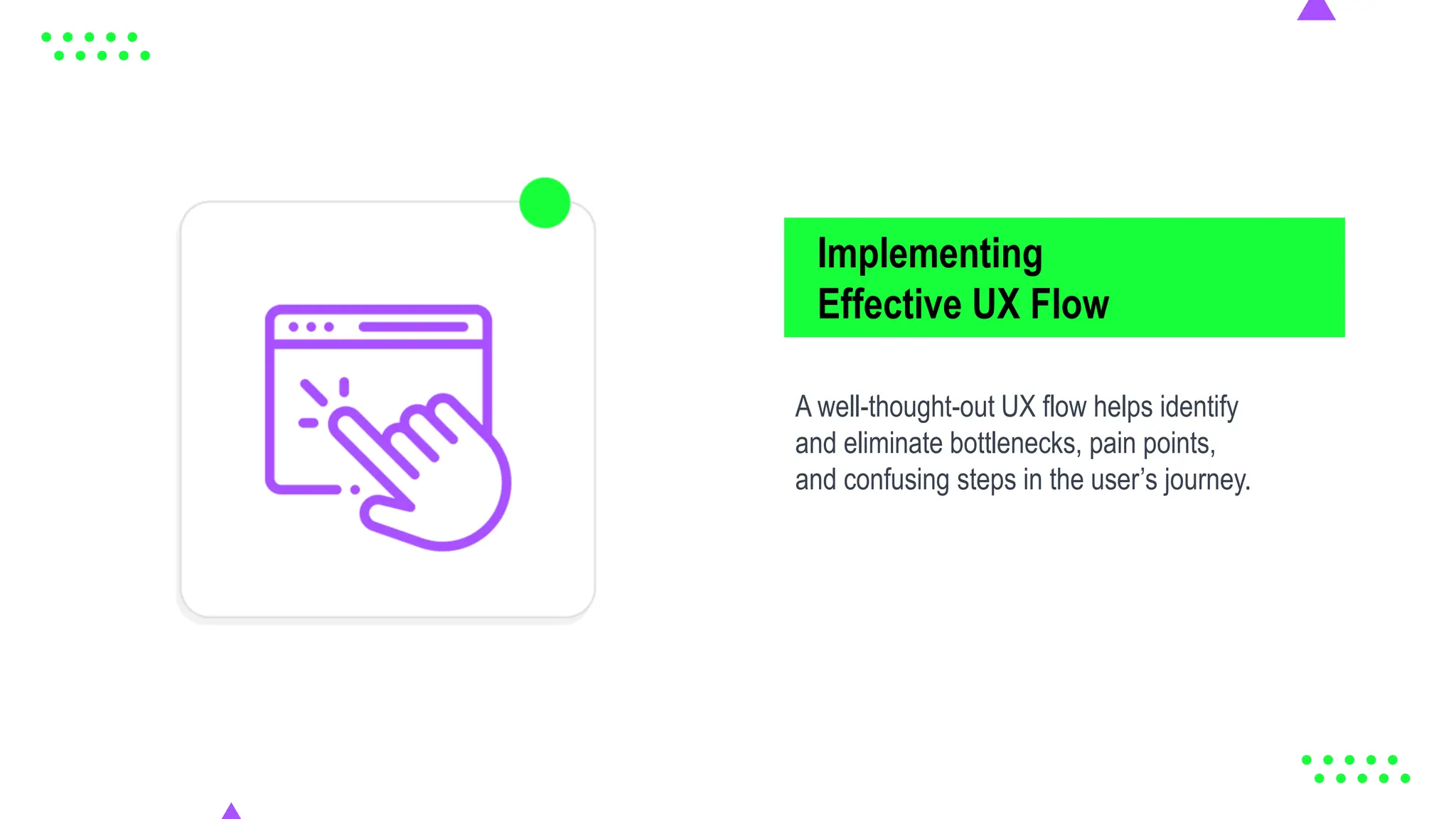 Implementing
Effective UX Flow

A well-thought-out UX flow helps identify and eliminate bottlenecks, pain points, and confusing steps in the user's journey.